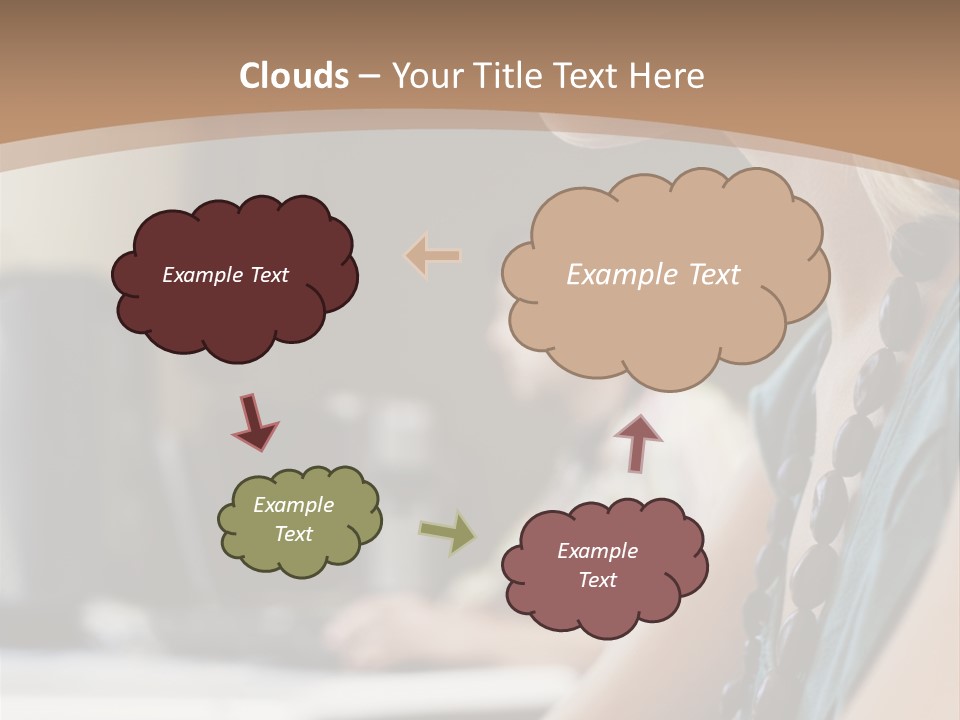 Clouds – Your Title Text Here

Example Text

Example Text

Example Text

Example Text